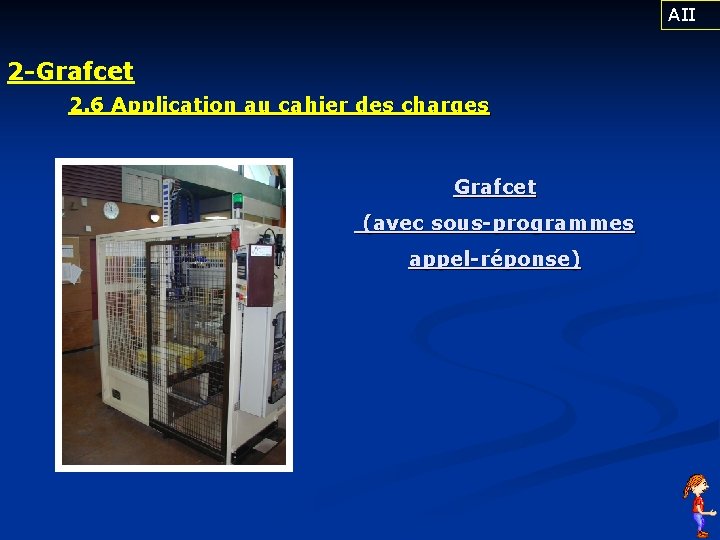 AII

2-Grafcet

2.6 Application au cahier des charges

Grafcet

(avec sous-programmes

appel-réponse)